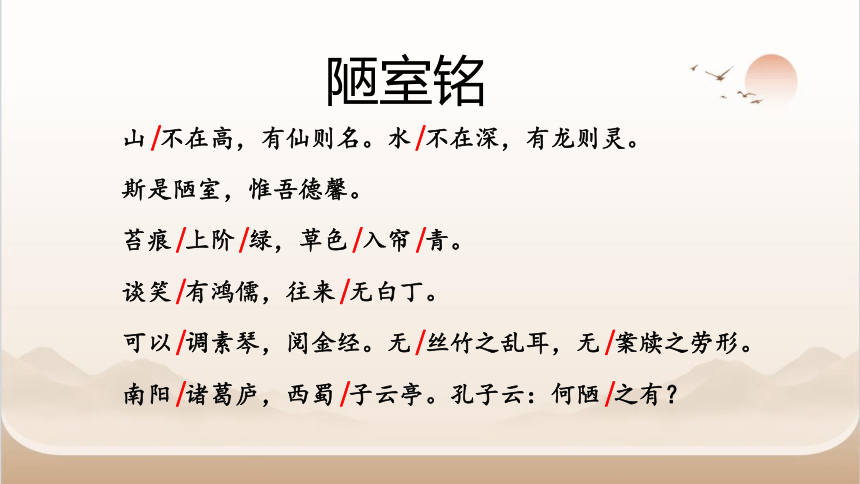 陋室铭

山/不在高，有仙则名。水/不在深，有龙则灵。

斯是陋室，惟吾德馨。

苔痕/上阶/绿，草色/入帘/青。

谈笑/有鸿儒，往来/无白丁。

可以/调素琴，阅金经。无/丝竹之乱耳，无/案牍之劳形。

南阳/诸葛庐，西蜀/子云亭。孔子云：何陋/之有？